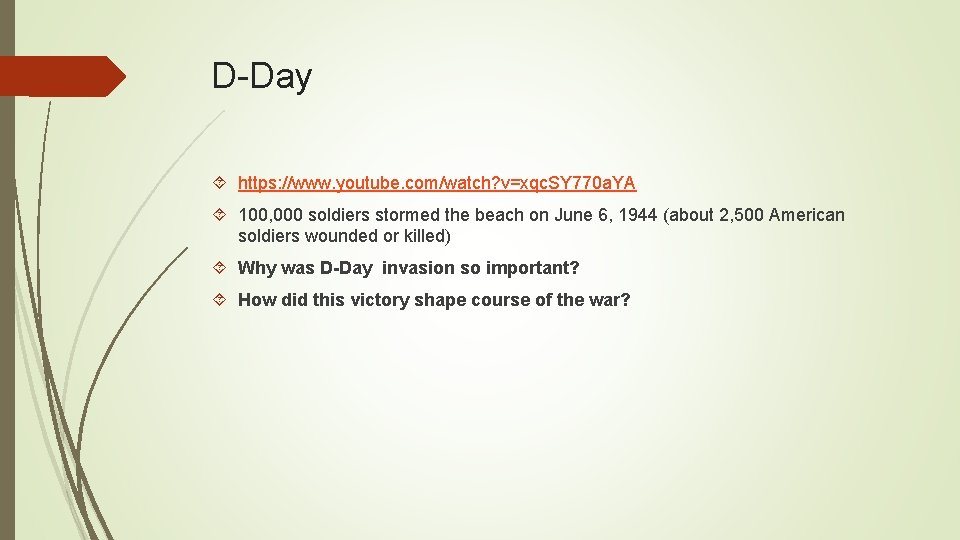 D-Day

https://www.youtube.com/watch?v=xqcSY770aYA

100,000 soldiers stormed the beach on June 6, 1944 (about 2,500 American soldiers wounded or killed)

Why was D-Day invasion so important?

How did this victory shape course of the war?